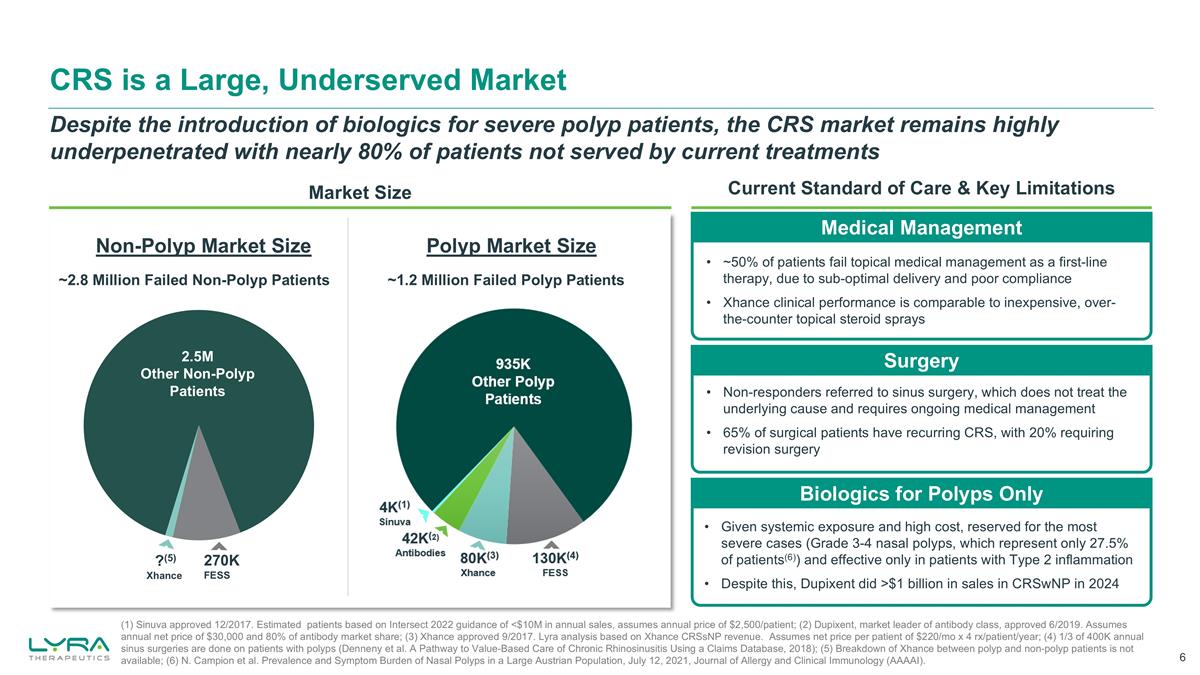 CRS is a Large, Underserved Market

Despite the introduction of biologics for severe polyp patients, the CRS market remains highly underpenetrated with nearly 80% of patients not served by current treatments

Market Size

Non-Polyp Market Size

~2.8 Million Failed Non-Polyp Patients

2.5M
Other Non-Polyp Patients

?$^{(5)}$
Xhance

270K
FESS

Polyp Market Size

~1.2 Million Failed Polyp Patients

935K
Other Polyp Patients

4K$^{(1)}$
Sinuva

42K$^{(2)}$
Antibodies

80K$^{(3)}$
Xhance

130K$^{(4)}$
FESS

Current Standard of Care & Key Limitations

Medical Management

• ~50% of patients fail topical medical management as a first-line therapy, due to sub-optimal delivery and poor compliance

• Xhance clinical performance is comparable to inexpensive, over-the-counter topical steroid sprays

Surgery

• Non-responders referred to sinus surgery, which does not treat the underlying cause and requires ongoing medical management

• 65% of surgical patients have recurring CRS, with 20% requiring revision surgery

Biologics for Polyps Only

• Given systemic exposure and high cost, reserved for the most severe cases (Grade 3-4 nasal polyps, which represent only 27.5% of patients$^{(6)}$) and effective only in patients with Type 2 inflammation

• Despite this, Dupixent did >$1 billion in sales in CRSwNP in 2024

LYRA THERAPEUTICS

(1) Sinuva approved 12/2017. Estimated patients based on Intersect 2022 guidance of <$10M in annual sales, assumes annual price of $2,500/patient; (2) Dupixent, market leader of antibody class, approved 6/2019. Assumes annual net price of $30,000 and 80% of antibody market share; (3) Xhance approved 9/2017. Lyra analysis based on Xhance CRSsNP revenue. Assumes net price per patient of $220/mo x 4 rx/patient/year; (4) 1/3 of 400K annual sinus surgeries are done on patients with polyps (Denneny et al. A Pathway to Value-Based Care of Chronic Rhinosinusitis Using a Claims Database, 2018); (5) Breakdown of Xhance between polyp and non-polyp patients is not available; (6) N. Campion et al. Prevalence and Symptom Burden of Nasal Polyps in a Large Austrian Population, July 12, 2021, Journal of Allergy and Clinical Immunology (AAAAI).

6